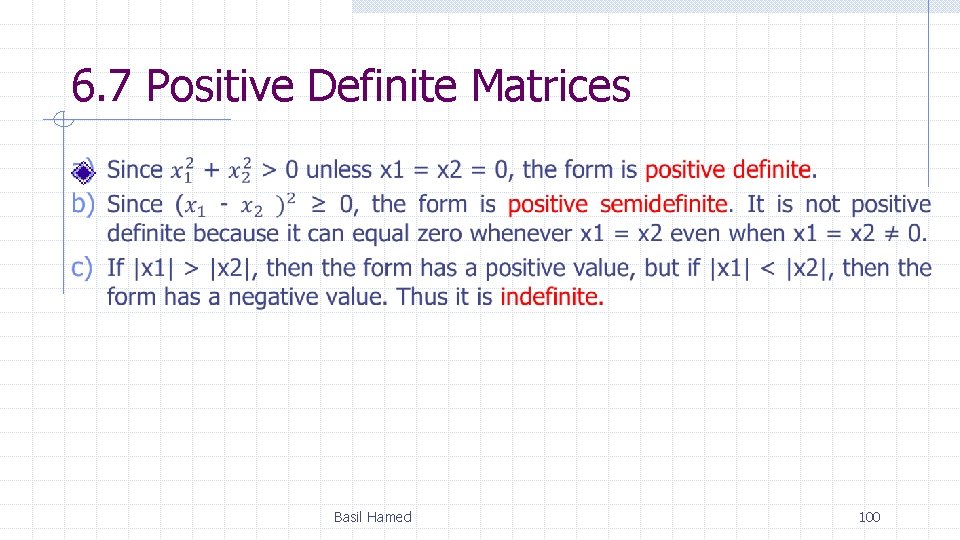 6.7 Positive Definite Matrices

a) Since $x_1^2 + x_2^2 > 0$ unless x1 = x2 = 0, the form is positive definite.

b) Since $(x_1 - x_2)^2 \geq 0$, the form is positive semidefinite. It is not positive definite because it can equal zero whenever x1 = x2 even when x1 = x2 ≠ 0.

c) If |x1| > |x2|, then the form has a positive value, but if |x1| < |x2|, then the form has a negative value. Thus it is indefinite.

Basil Hamed

100